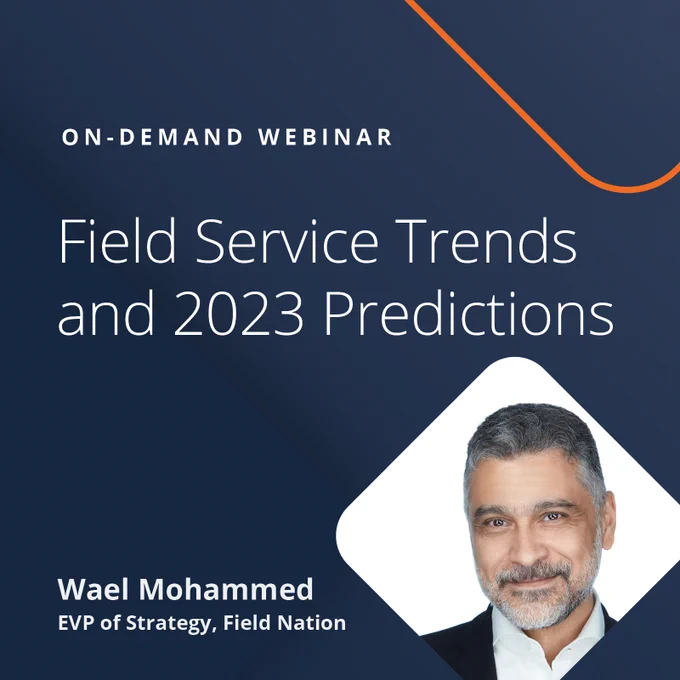 ON-DEMAND WEBINAR

Field Service Trends and 2023 Predictions

Wael Mohammed
EVP of Strategy, Field Nation